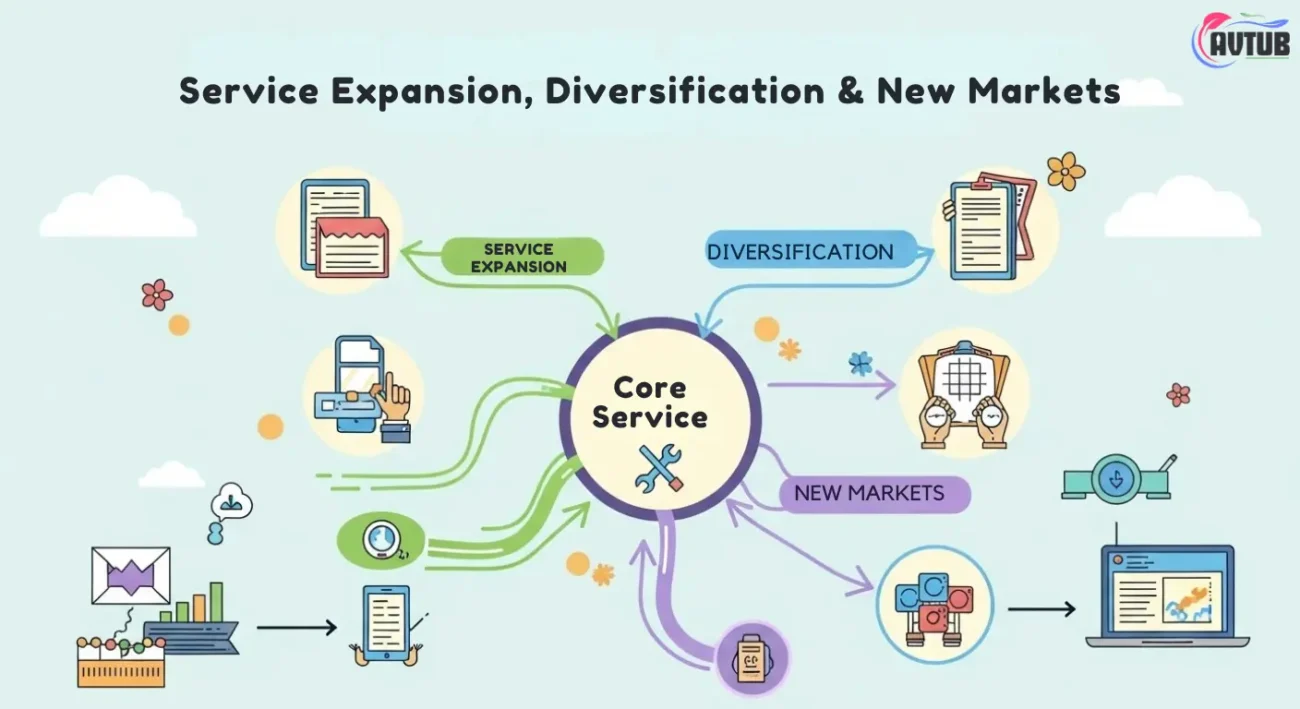 AVTUB

Service Expansion, Diversification & New Markets

SERVICE EXPANSION

DIVERSIFICATION

Core Service

NEW MARKETS